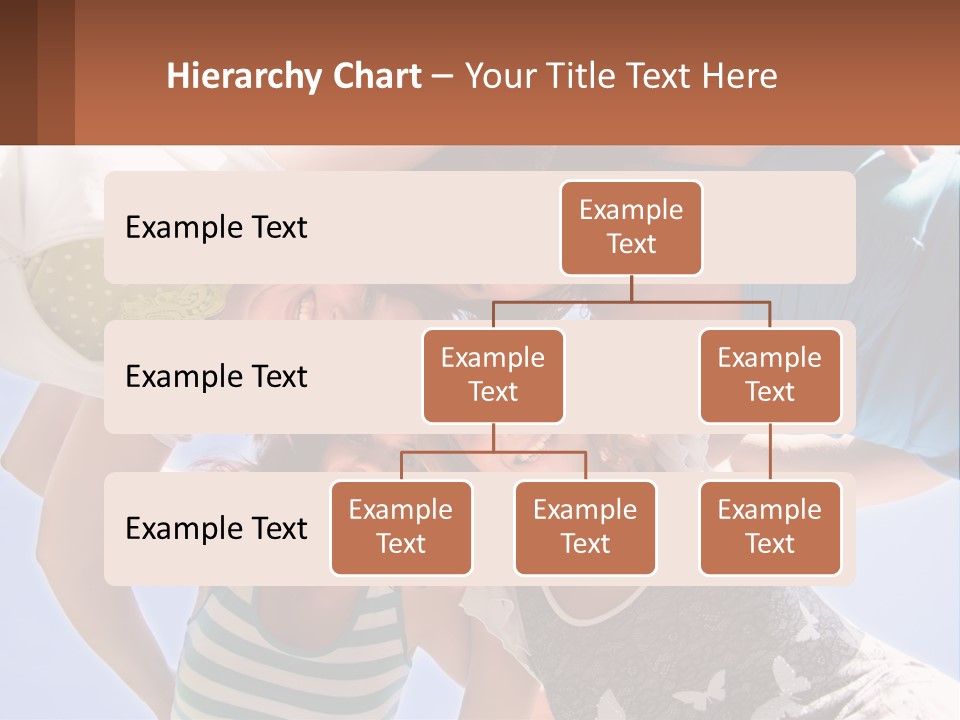 Hierarchy Chart – Your Title Text Here

Example Text

Example Text

Example Text

Example Text

Example Text

Example Text

Example Text

Example Text

Example Text